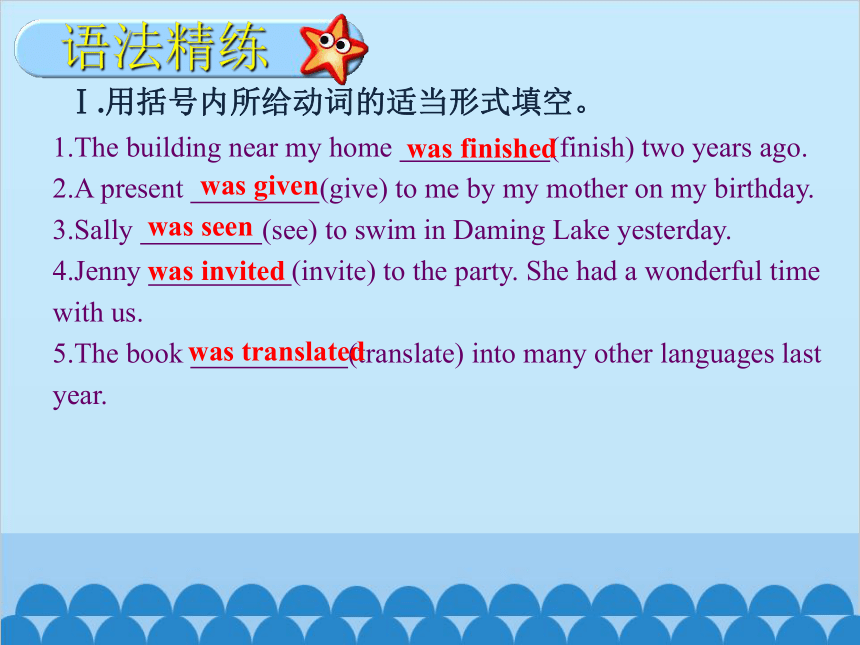 语法精练

Ⅰ.用括号内所给动词的适当形式填空。

1.The building near my home was finished(finish) two years ago.
2.A present was given(give) to me by my mother on my birthday.
3.Sally was seen(see) to swim in Daming Lake yesterday.
4.Jenny was invited(invite) to the party. She had a wonderful time with us.
5.The book was translated(translate) into many other languages last year.